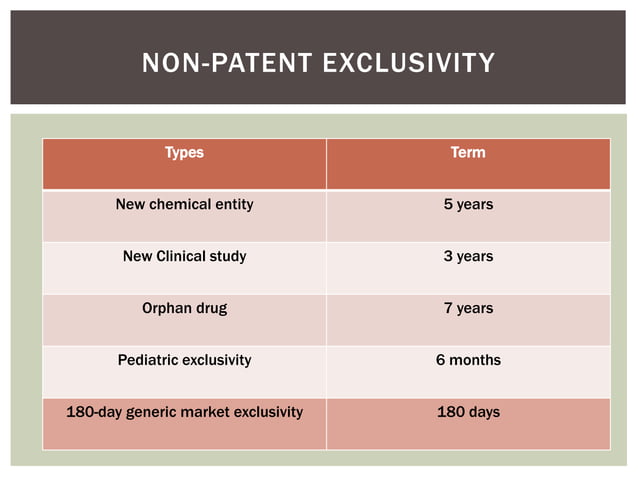 NON-PATENT EXCLUSIVITY

| Types | Term |
|---|---|
| New chemical entity | 5 years |
| New Clinical study | 3 years |
| Orphan drug | 7 years |
| Pediatric exclusivity | 6 months |
| 180-day generic market exclusivity | 180 days |